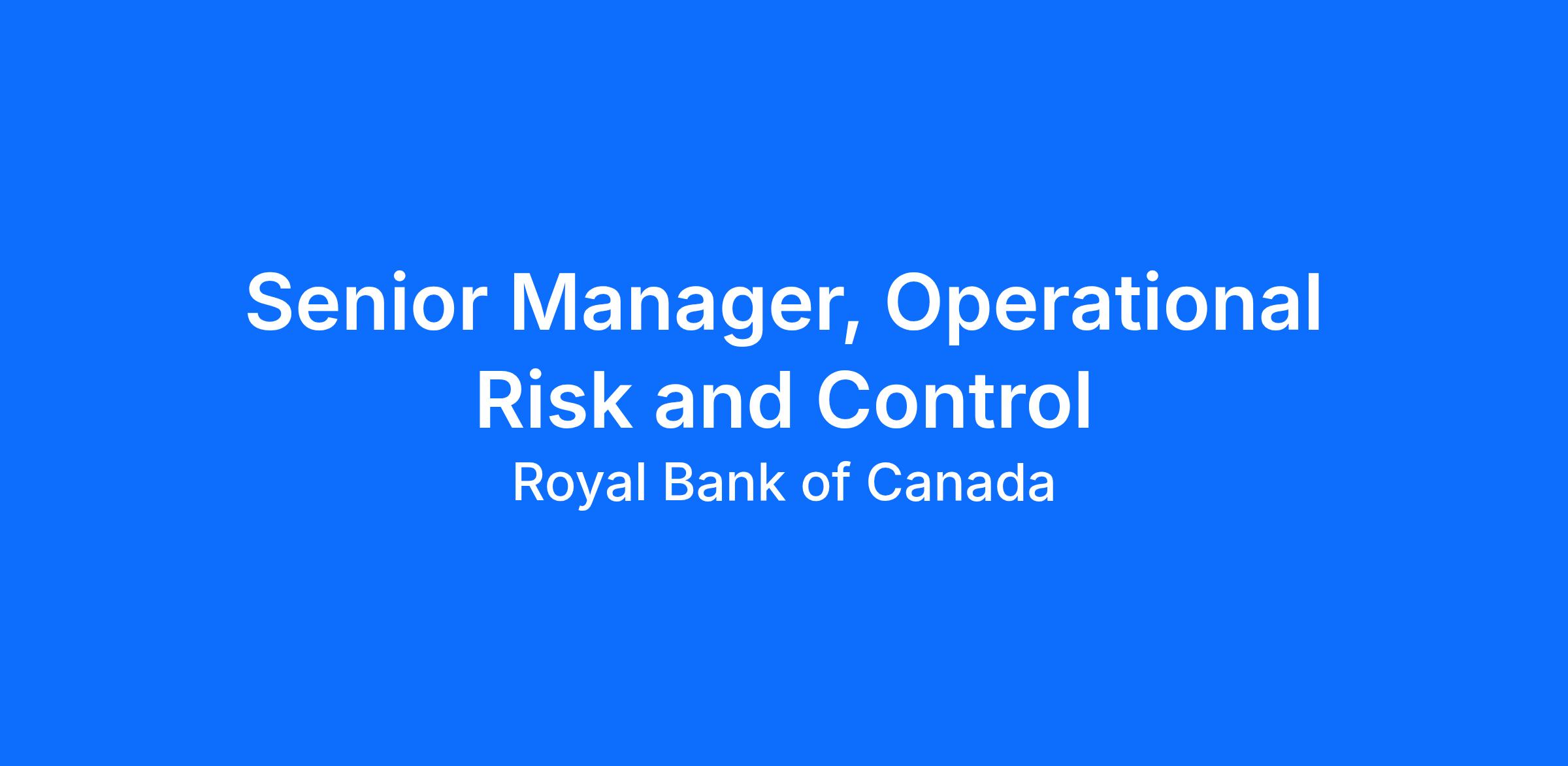 Senior Manager, Operational Risk and Control

Royal Bank of Canada